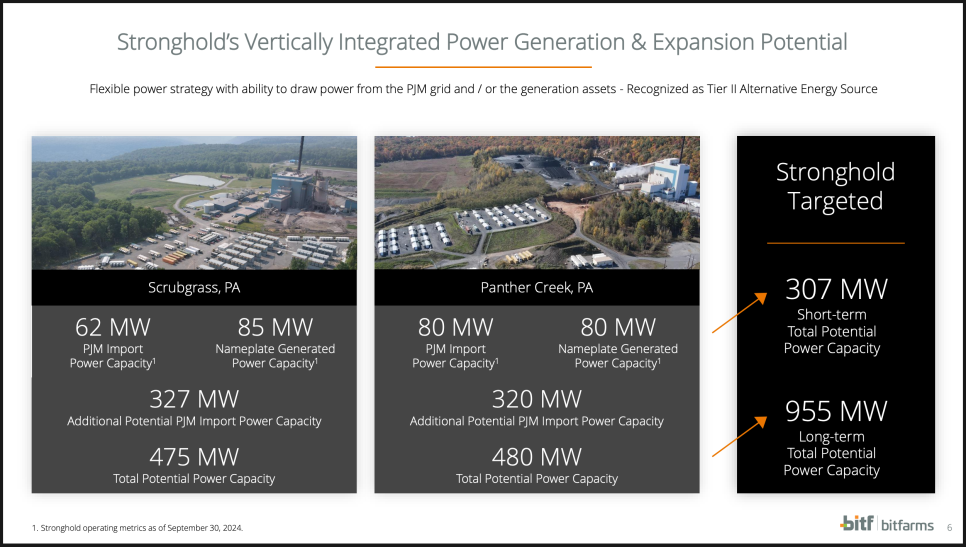 Stronghold's Vertically Integrated Power Generation & Expansion Potential

Flexible power strategy with ability to draw power from the PJM grid and / or the generation assets - Recognized as Tier II Alternative Energy Source

Scrubgrass, PA

62 MW
PJM Import Power Capacity$^1$

85 MW
Nameplate Generated Power Capacity$^1$

327 MW
Additional Potential PJM Import Power Capacity

475 MW
Total Potential Power Capacity

Panther Creek, PA

80 MW
PJM Import Power Capacity$^1$

80 MW
Nameplate Generated Power Capacity$^1$

320 MW
Additional Potential PJM Import Power Capacity

480 MW
Total Potential Power Capacity

Stronghold Targeted

307 MW
Short-term Total Potential Power Capacity

955 MW
Long-term Total Potential Power Capacity

1. Stronghold operating metrics as of September 30, 2024.

bitf | bitfarms 6